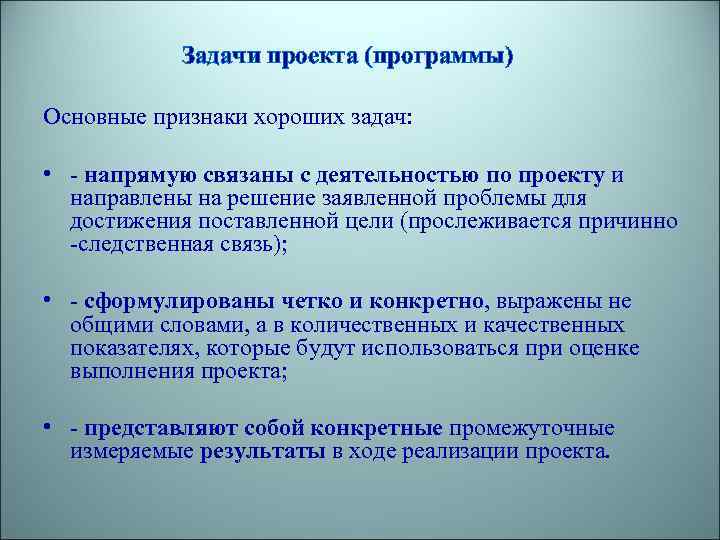 Задачи проекта (программы)

Основные признаки хороших задач:

• - напрямую связаны с деятельностью по проекту и направлены на решение заявленной проблемы для достижения поставленной цели (прослеживается причинно -следственная связь);

• - сформулированы четко и конкретно, выражены не общими словами, а в количественных и качественных показателях, которые будут использоваться при оценке выполнения проекта;

• - представляют собой конкретные промежуточные измеряемые результаты в ходе реализации проекта.